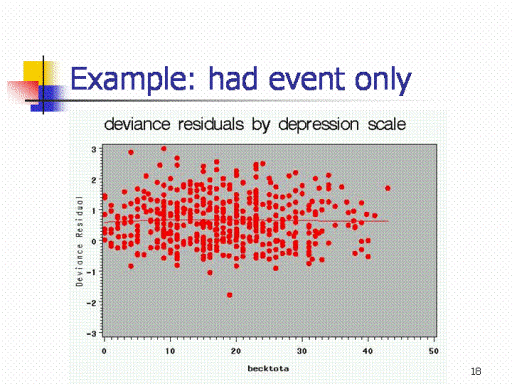 Example: had event only

deviance residuals by depression scale

Deviance Residual

3
2
1
0
−1
−2
−3

0 10 20 30 40 50

becktota

18